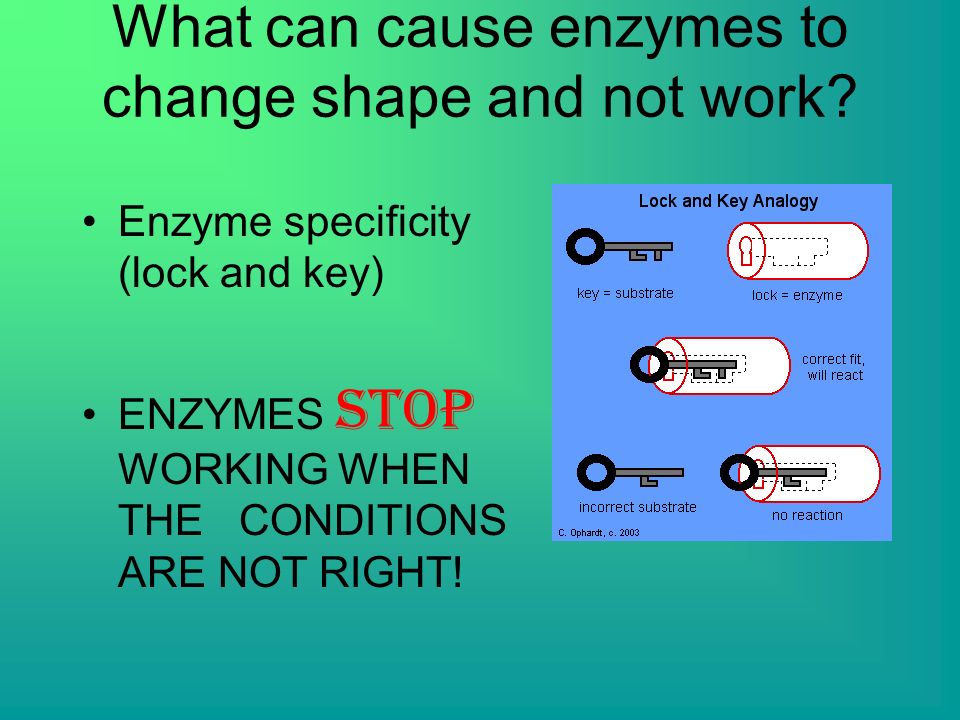 What can cause enzymes to change shape and not work?

• Enzyme specificity (lock and key)

• ENZYMES STOP WORKING WHEN THE CONDITIONS ARE NOT RIGHT!

Lock and Key Analogy

key = substrate

lock = enzyme

correct fit, will react

incorrect substrate

no reaction

C. Ophardt, c. 2003